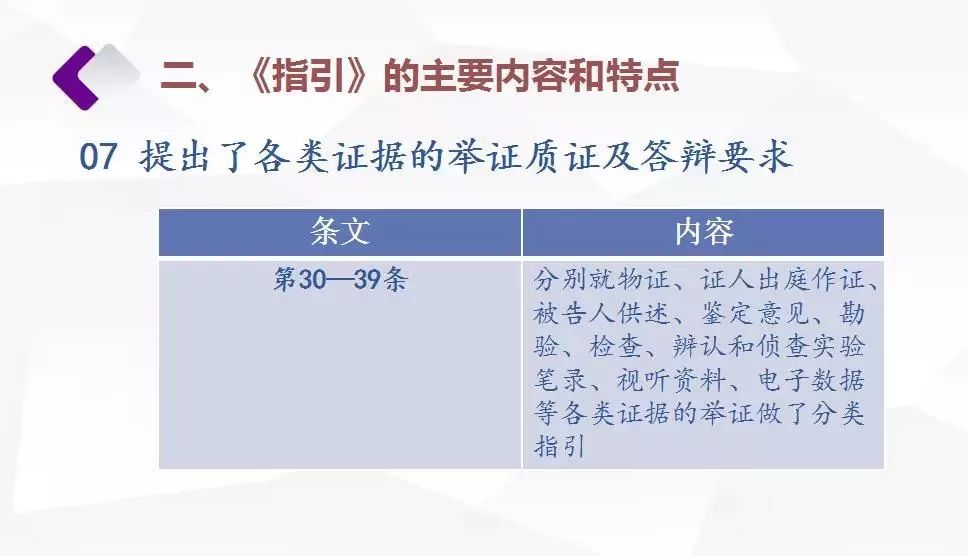 二、《指引》的主要内容和特点

07 提出了各类证据的举证质证及答辩要求

| 条文 | 内容 |
|---|---|
| 第30—39条 | 分别就物证、证人出庭作证、被告人供述、鉴定意见、勘验、检查、辨认和侦查实验笔录、视听资料、电子数据等各类证据的举证做了分类指引 |